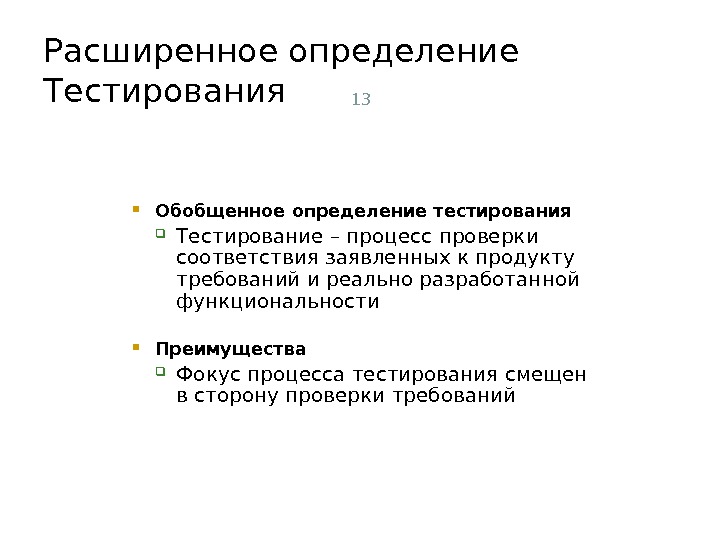 Расширенное определение Тестирования

13

Обобщенное определение тестирования

Тестирование – процесс проверки соответствия заявленных к продукту требований и реально разработанной функциональности

Преимущества

Фокус процесса тестирования смещен в сторону проверки требований